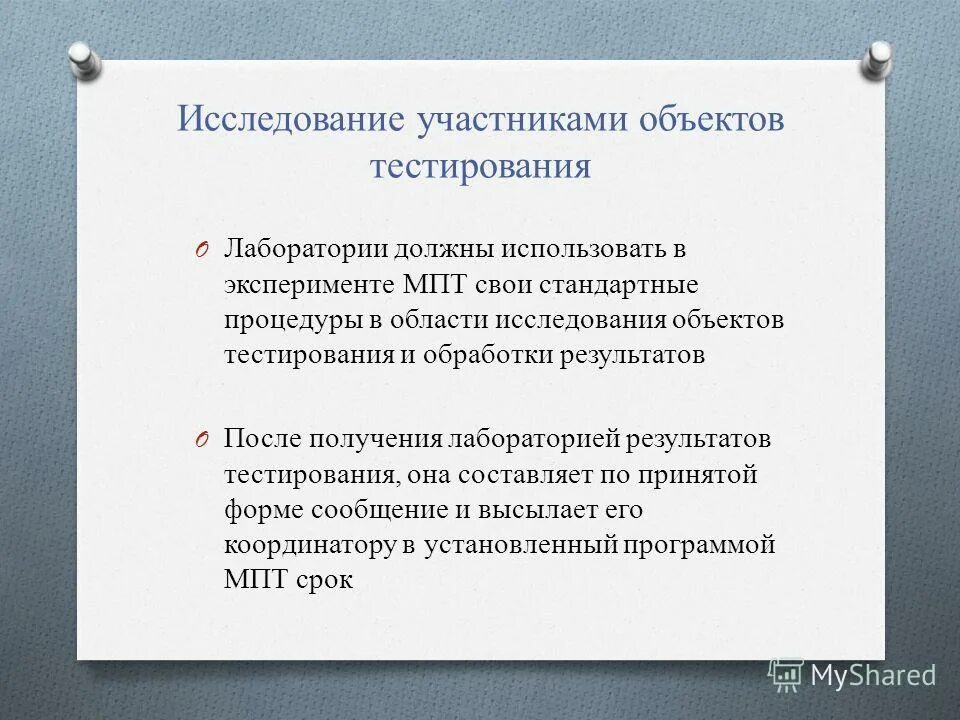 Исследование участниками объектов тестирования

O Лаборатории должны использовать в эксперименте МПТ свои стандартные процедуры в области исследования объектов тестирования и обработки результатов

O После получения лабораторией результатов тестирования, она составляет по принятой форме сообщение и высылает его координатору в установленный программой МПТ срок

MyShared